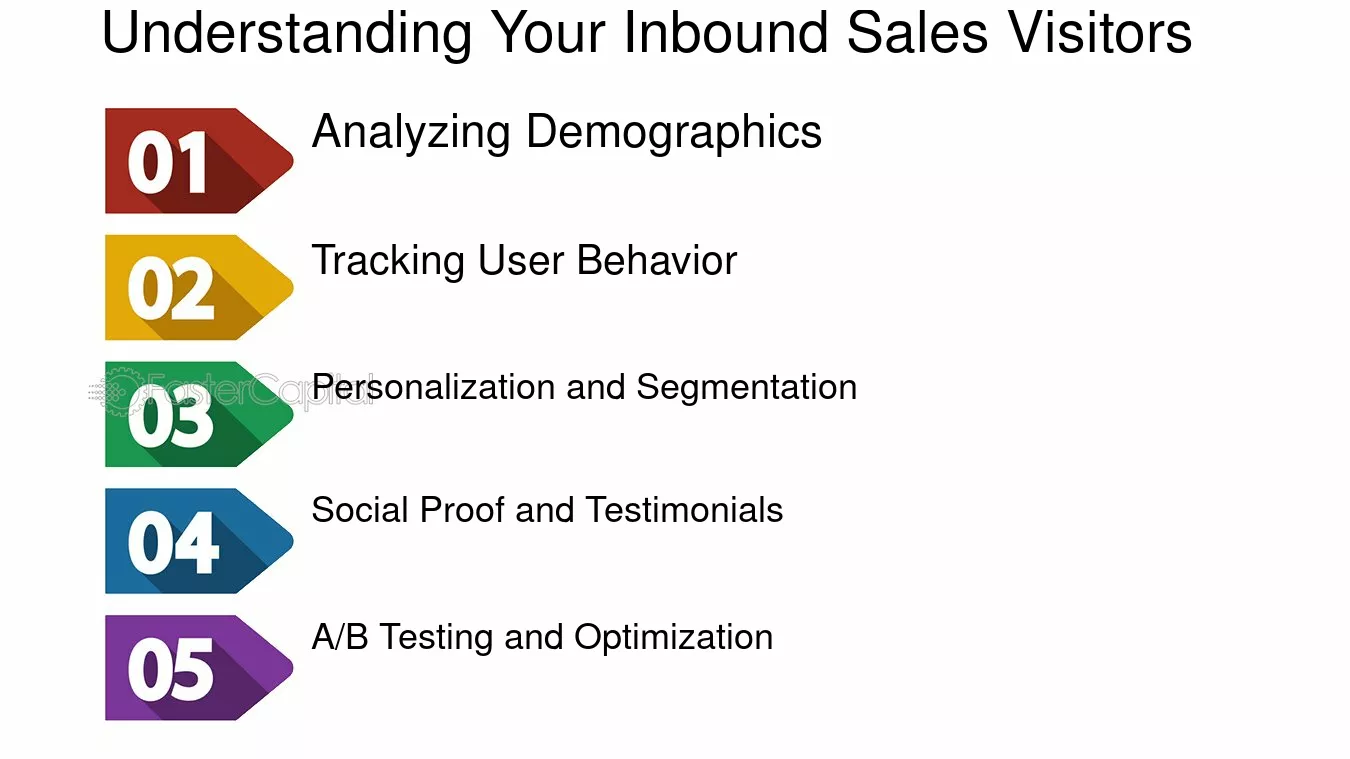 Understanding Your Inbound Sales Visitors

01 Analyzing Demographics

02 Tracking User Behavior

03 Personalization and Segmentation

04 Social Proof and Testimonials

05 A/B Testing and Optimization

FasterCapital